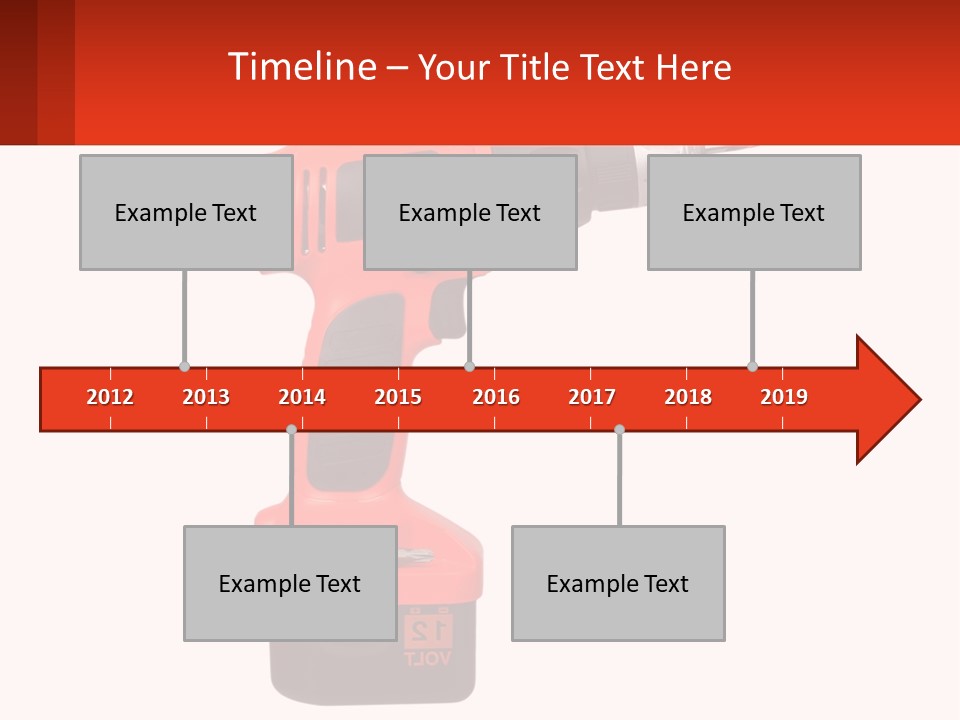 Timeline – Your Title Text Here

Example Text

Example Text

Example Text

2012 2013 2014 2015 2016 2017 2018 2019

Example Text

Example Text

12 VOLT